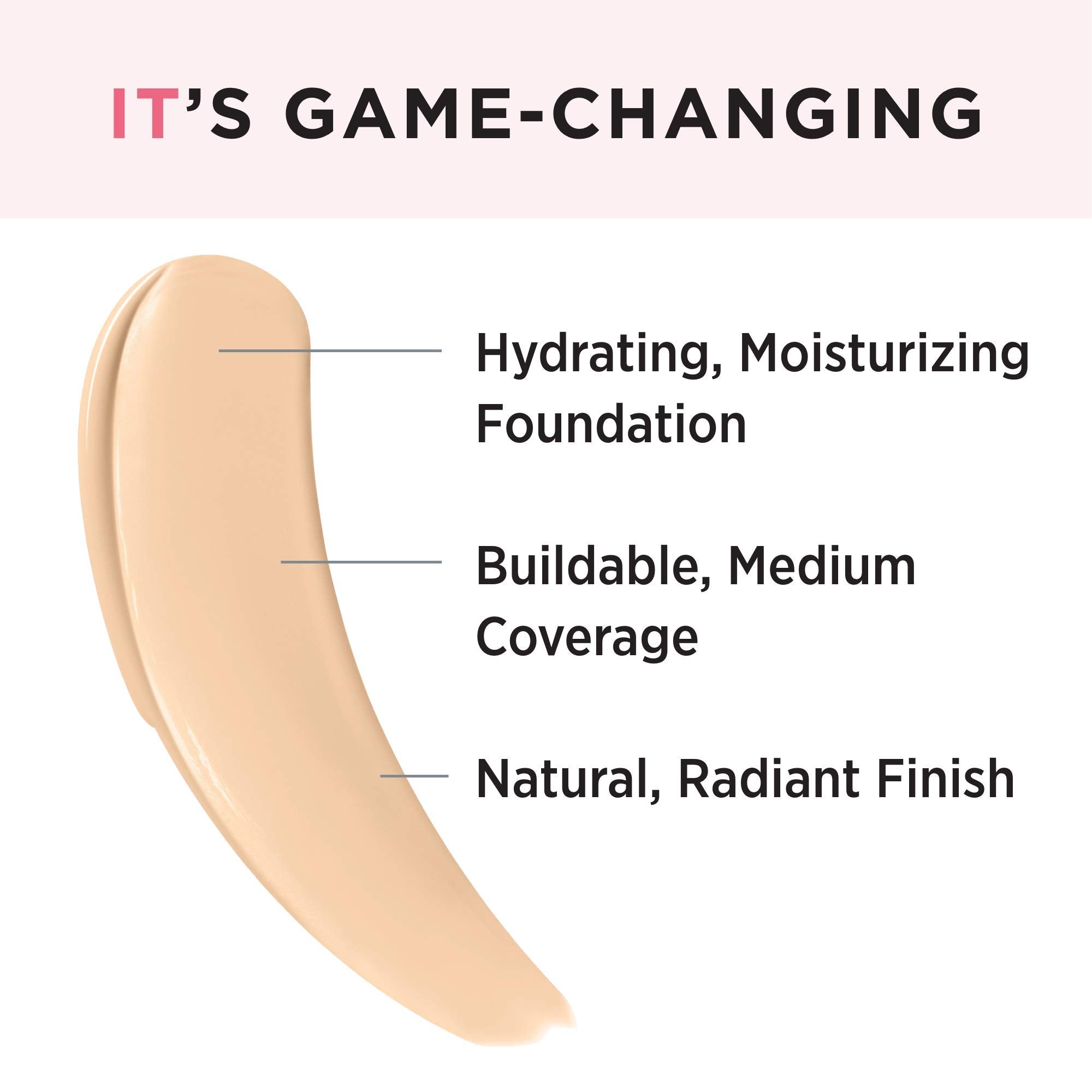 IT'S GAME-CHANGING

Hydrating, Moisturizing Foundation

Buildable, Medium Coverage

Natural, Radiant Finish